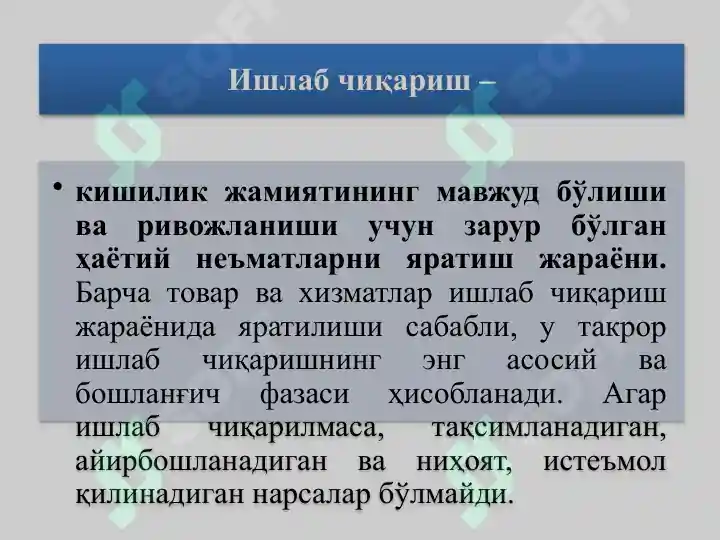 Ишлаб чиқариш –

• кишилик жамиятининг мавжуд бўлиши ва ривожланиши учун зарур бўлган ҳаётий неъматларни яратиш жараёни. Барча товар ва хизматлар ишлаб чиқариш жараёнида яратилиши сабабли, у такрор ишлаб чиқаришнинг энг асосий ва бошланғич фазаси ҳисобланади. Агар ишлаб чиқарилмаса, тақсимланадиган, айирбошланадиган ва ниҳоят, истеъмол қилинадиган нарсалар бўлмайди.